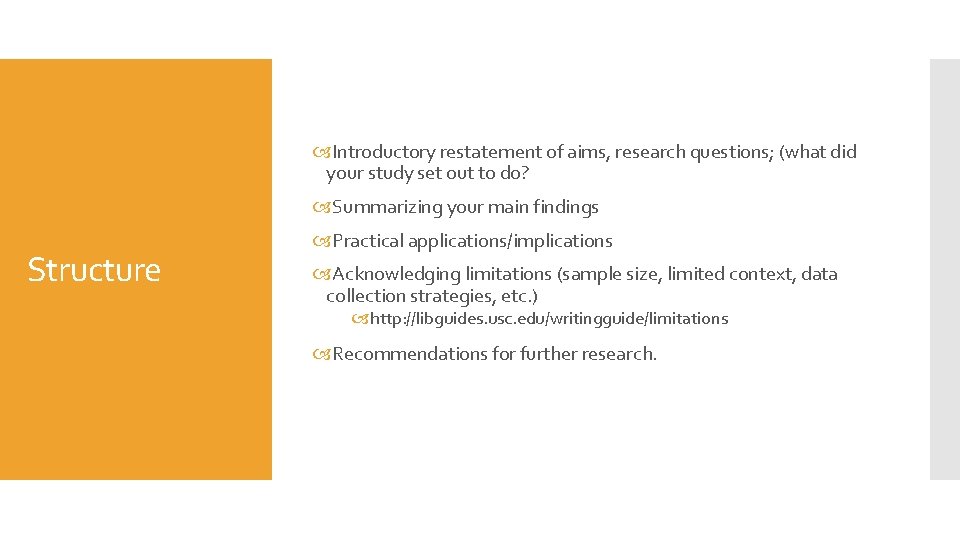 Structure

Introductory restatement of aims, research questions; (what did your study set out to do?

Summarizing your main findings

Practical applications/implications

Acknowledging limitations (sample size, limited context, data collection strategies, etc.)

http://libguides.usc.edu/writingguide/limitations

Recommendations for further research.